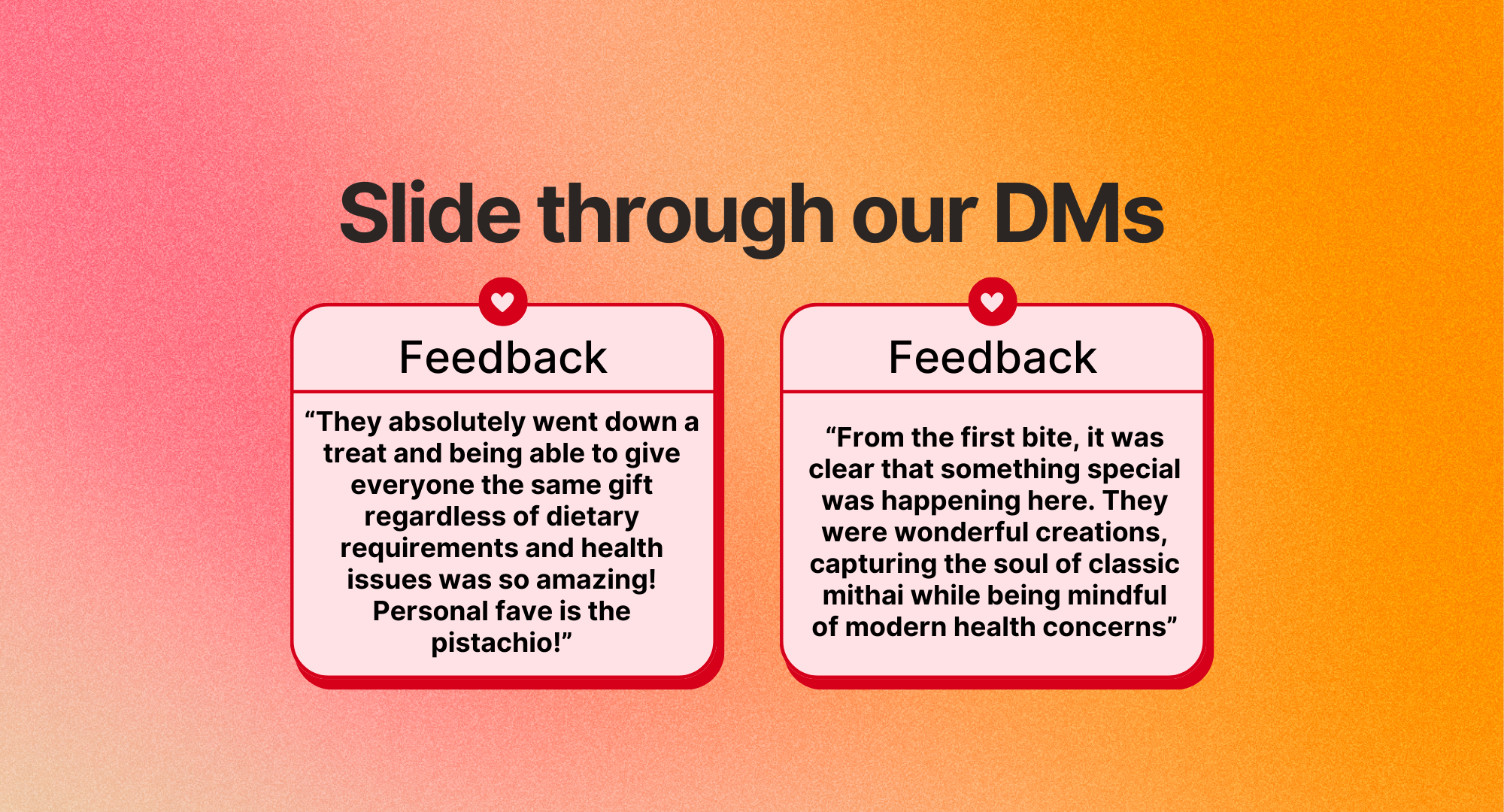 Slide through our DMs

Feedback

“They absolutely went down a treat and being able to give everyone the same gift regardless of dietary requirements and health issues was so amazing! Personal fave is the pistachio!”

Feedback

“From the first bite, it was clear that something special was happening here. They were wonderful creations, capturing the soul of classic mithai while being mindful of modern health concerns”